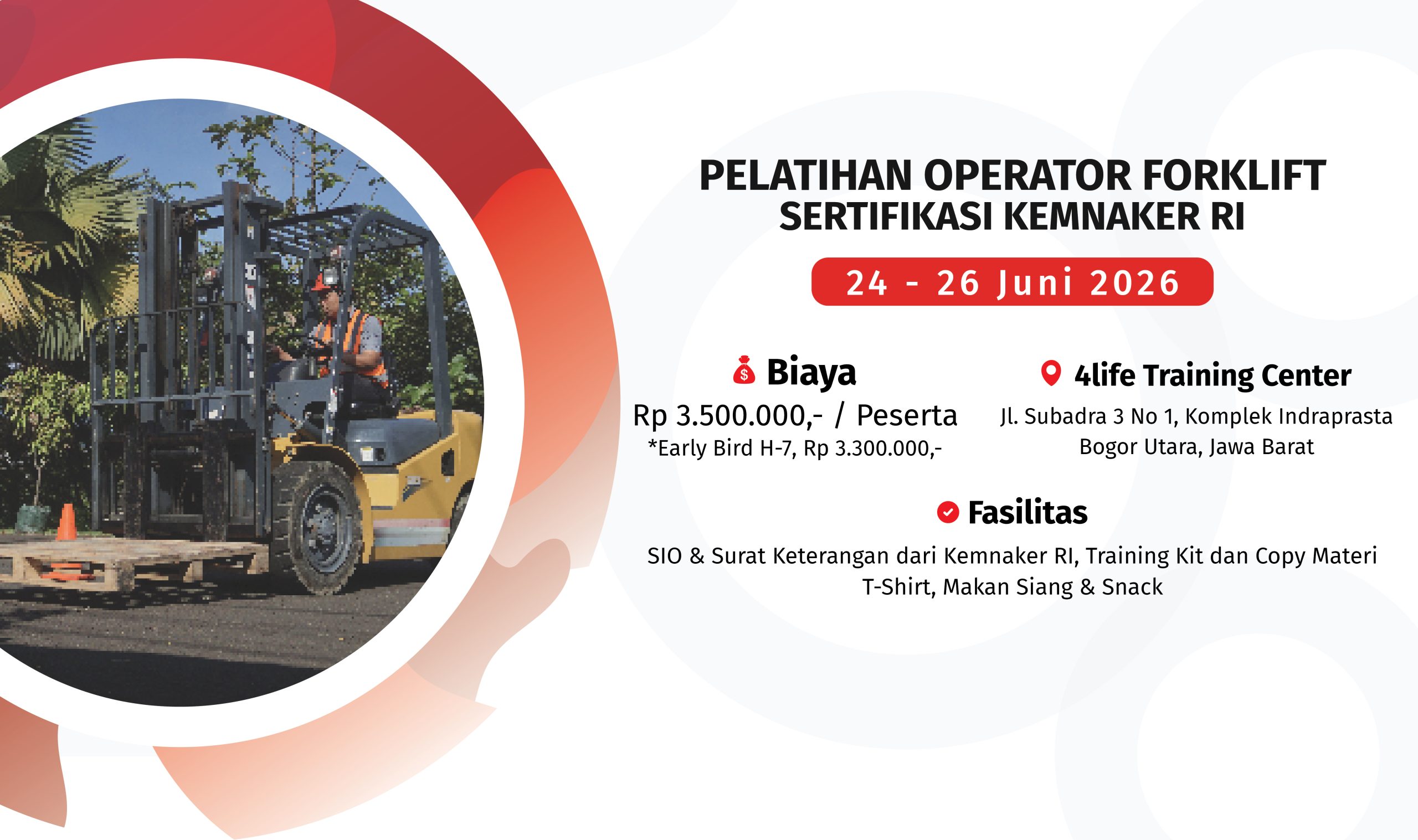 PELATIHAN OPERATOR FORKLIFT
SERTIFIKASI KEMNAKER RI

24 - 26 Juni 2026

Biaya
Rp 3.500.000,- / Peserta
*Early Bird H-7, Rp 3.300.000,-

4life Training Center
Jl. Subadra 3 No 1, Komplek Indraprasta
Bogor Utara, Jawa Barat

Fasilitas
SIO & Surat Keterangan dari Kemnaker RI, Training Kit dan Copy Materi
T-Shirt, Makan Siang & Snack